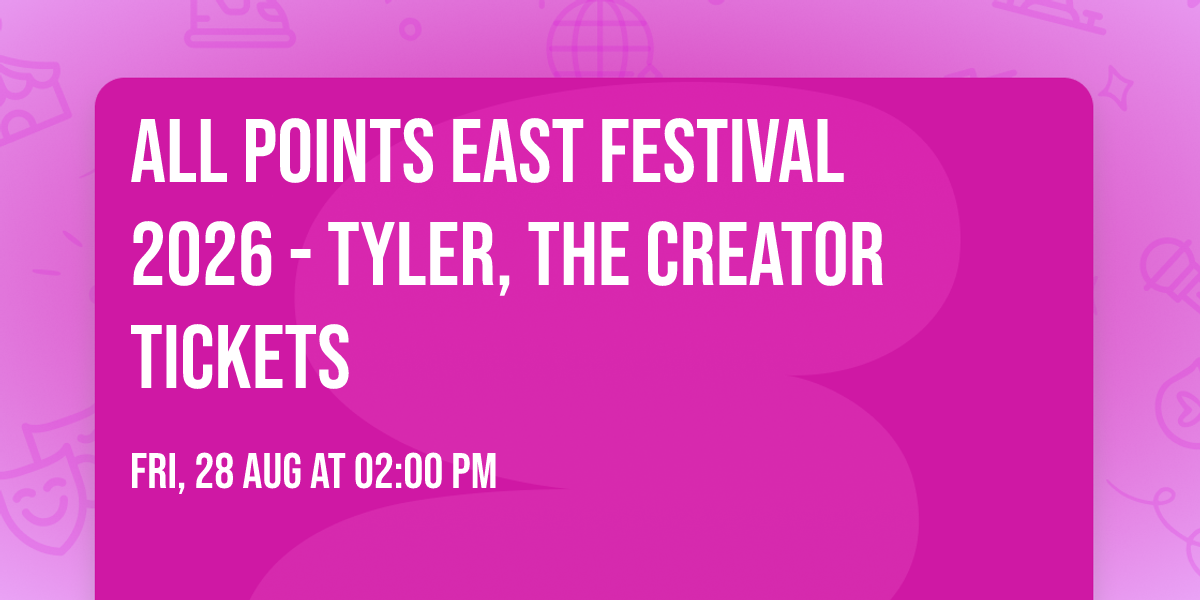 ALL POINTS EAST FESTIVAL 2026 - TYLER, THE CREATOR TICKETS

FRI, 28 AUG AT 02:00 PM